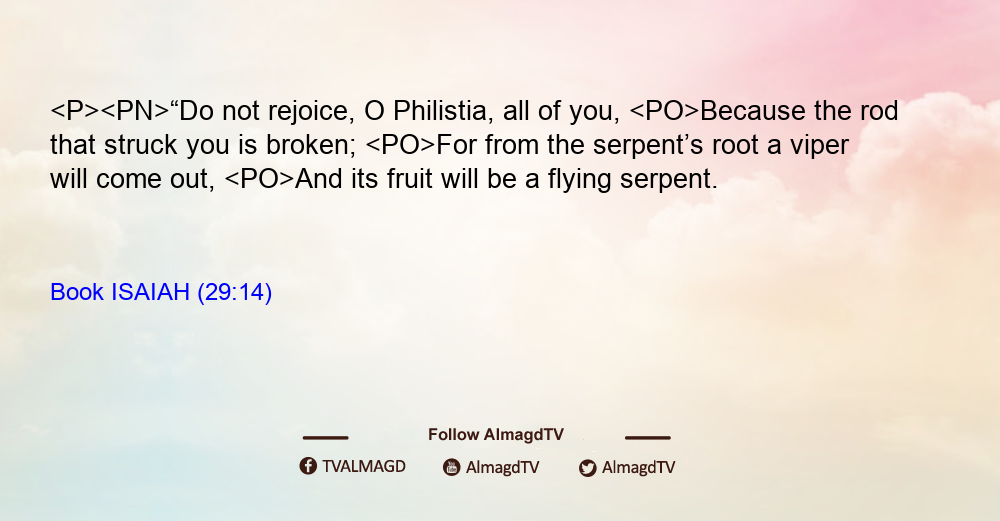 <P><PN>“Do not rejoice, O Philistia, all of you, <PO>Because the rod that struck you is broken; <PO>For from the serpent’s root a viper will come out, <PO>And its fruit will be a flying serpent.

Book ISAIAH (29:14)

Follow AlmagdTV

TVALMAGD AlmagdTV AlmagdTV